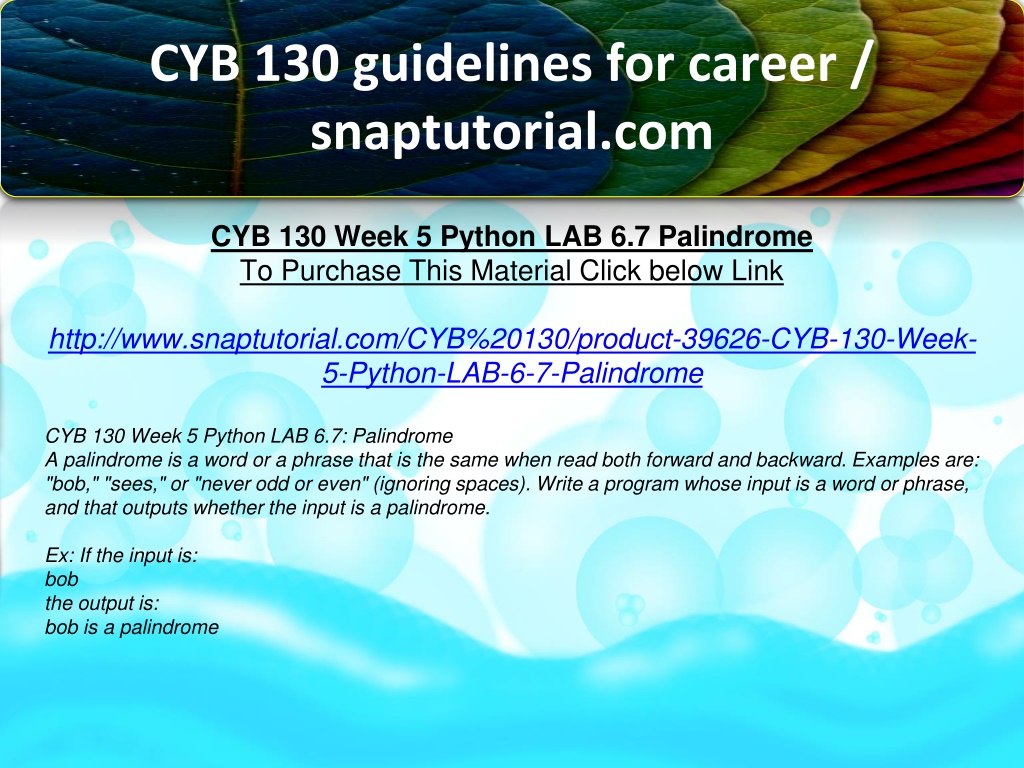 CYB 130 guidelines for career / snaptutorial.com

CYB 130 Week 5 Python LAB 6.7 Palindrome
To Purchase This Material Click below Link

http://www.snaptutorial.com/CYB%20130/product-39626-CYB-130-Week-5-Python-LAB-6-7-Palindrome

CYB 130 Week 5 Python LAB 6.7: Palindrome
A palindrome is a word or a phrase that is the same when read both forward and backward. Examples are: "bob," "sees," or "never odd or even" (ignoring spaces). Write a program whose input is a word or phrase, and that outputs whether the input is a palindrome.

Ex: If the input is:
bob
the output is:
bob is a palindrome